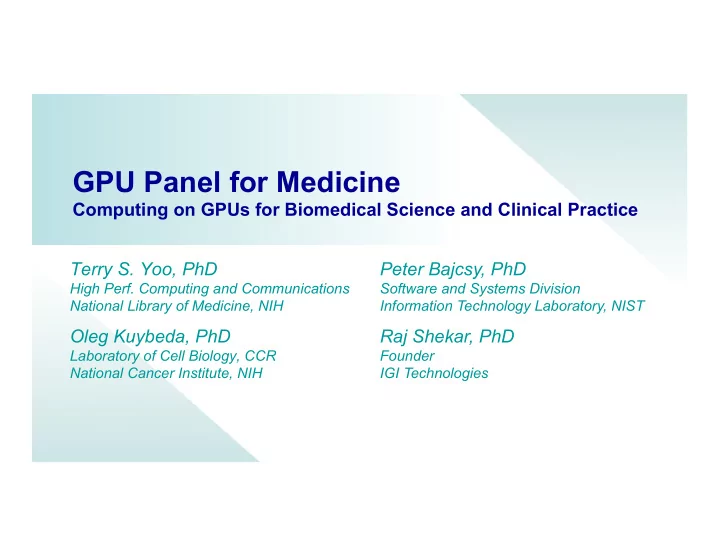 GPU Panel for Medicine
Computing on GPUs for Biomedical Science and Clinical Practice

Terry S. Yoo, PhD
High Perf. Computing and Communications
National Library of Medicine, NIH

Oleg Kuybeda, PhD
Laboratory of Cell Biology, CCR
National Cancer Institute, NIH

Peter Bajcsy, PhD
Software and Systems Division
Information Technology Laboratory, NIST

Raj Shekar, PhD
Founder
IGI Technologies